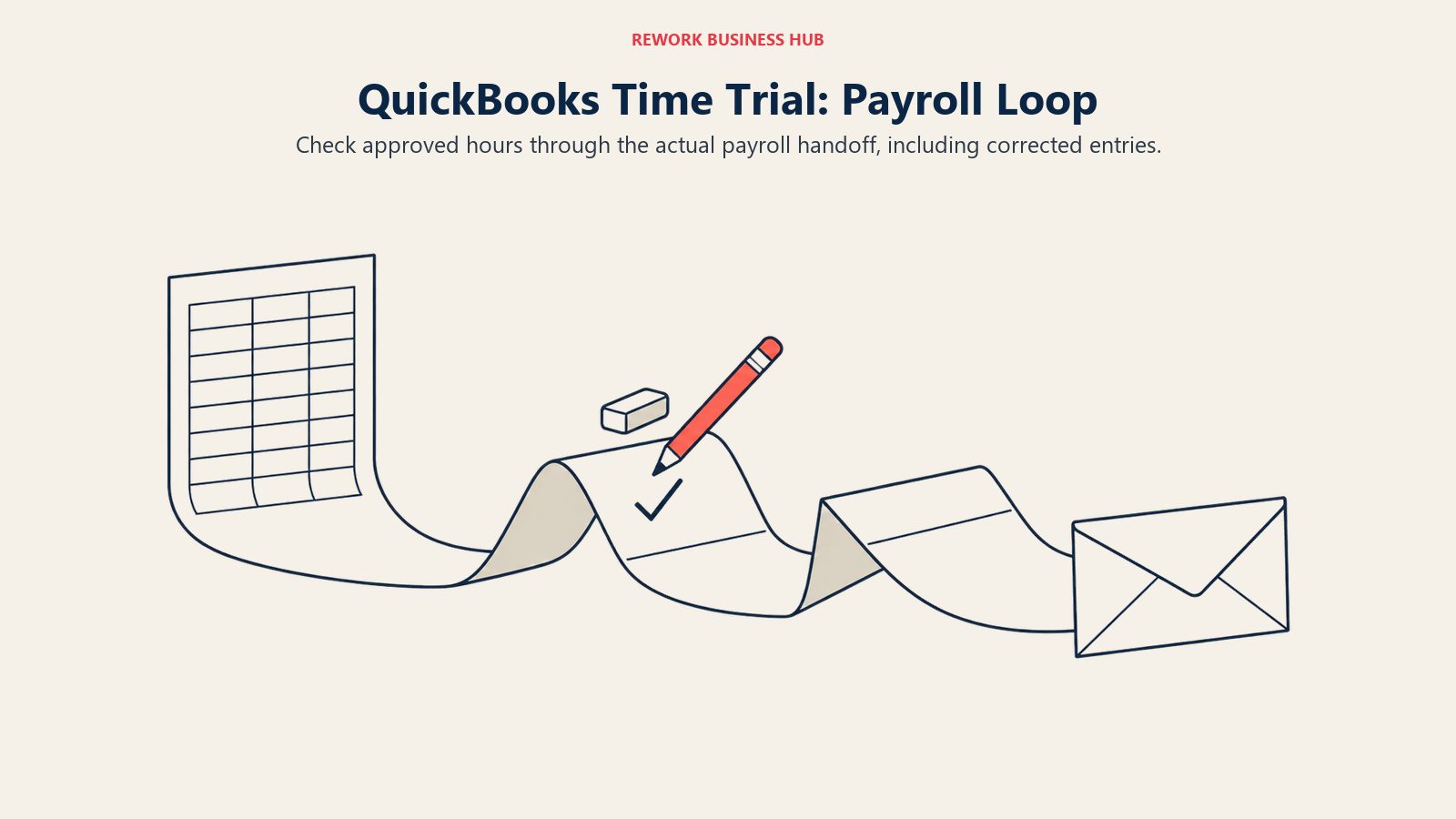 REWORK BUSINESS HUB

QuickBooks Time Trial: Payroll Loop

Check approved hours through the actual payroll handoff, including corrected entries.